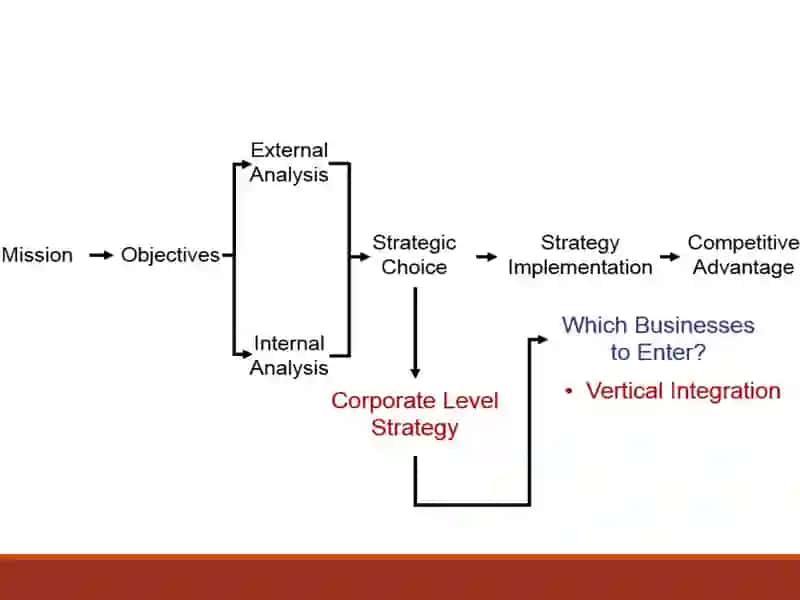 Mission
Objectives
External Analysis
Internal Analysis
Strategic Choice
Strategy Implementation
Competitive Advantage
Corporate Level Strategy
Which Businesses to Enter?
• Vertical Integration